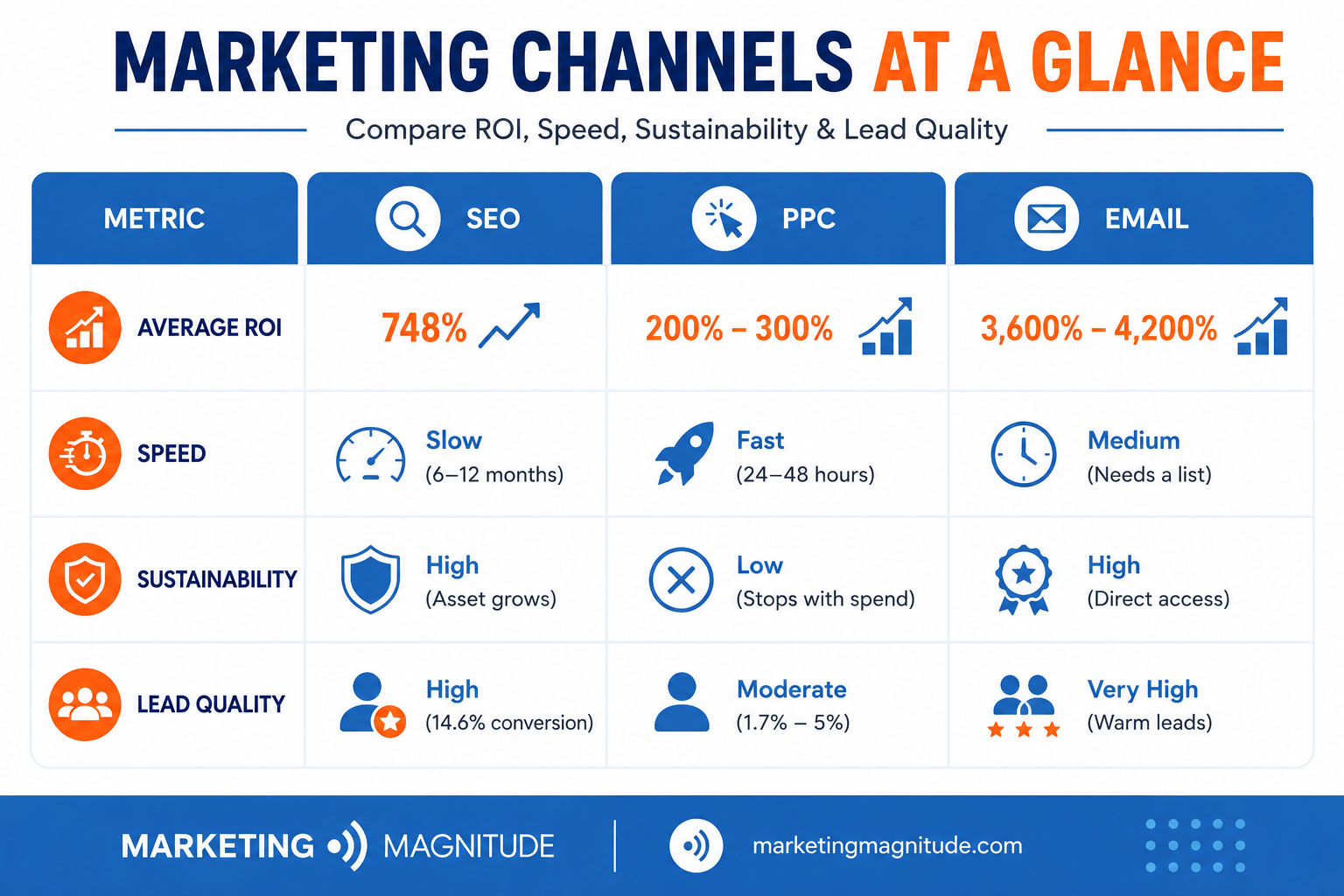 MARKETING CHANNELS AT A GLANCE

Compare ROI, Speed, Sustainability & Lead Quality

| METRIC | SEO | PPC | EMAIL |
|---|---|---|---|
| AVERAGE ROI | 748% | 200% – 300% | 3,600% – 4,200% |
| SPEED | Slow (6–12 months) | Fast (24–48 hours) | Medium (Needs a list) |
| SUSTAINABILITY | High (Asset grows) | Low (Stops with spend) | High (Direct access) |
| LEAD QUALITY | High (14.6% conversion) | Moderate (1.7% – 5%) | Very High (Warm leads) |

MARKETING MAGNITUDE

marketingmagnitude.com